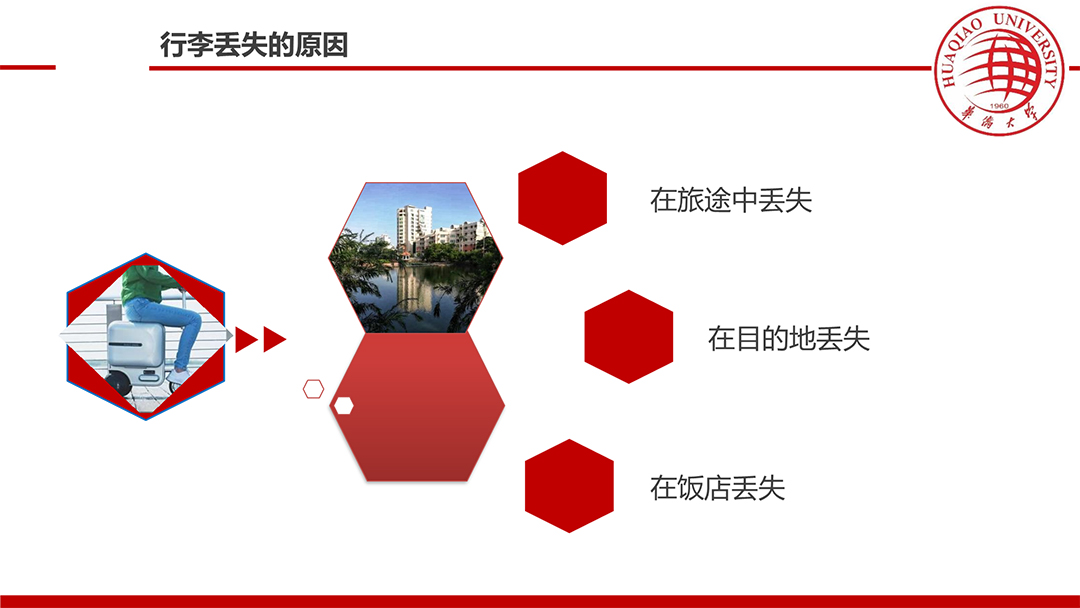 行李丢失的原因

HUAQIAO UNIVERSITY
1960
華僑大學

在旅途中丢失

在目的地丢失

在饭店丢失